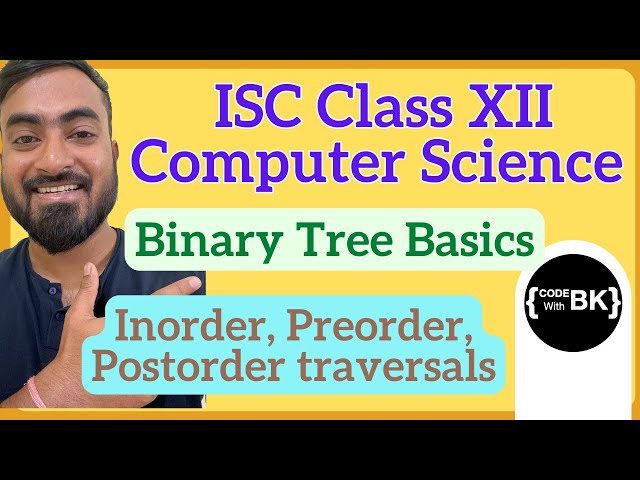 ISC Class XII
Computer Science

Binary Tree Basics

Inorder, Preorder, Postorder traversals

{CODE With BK}